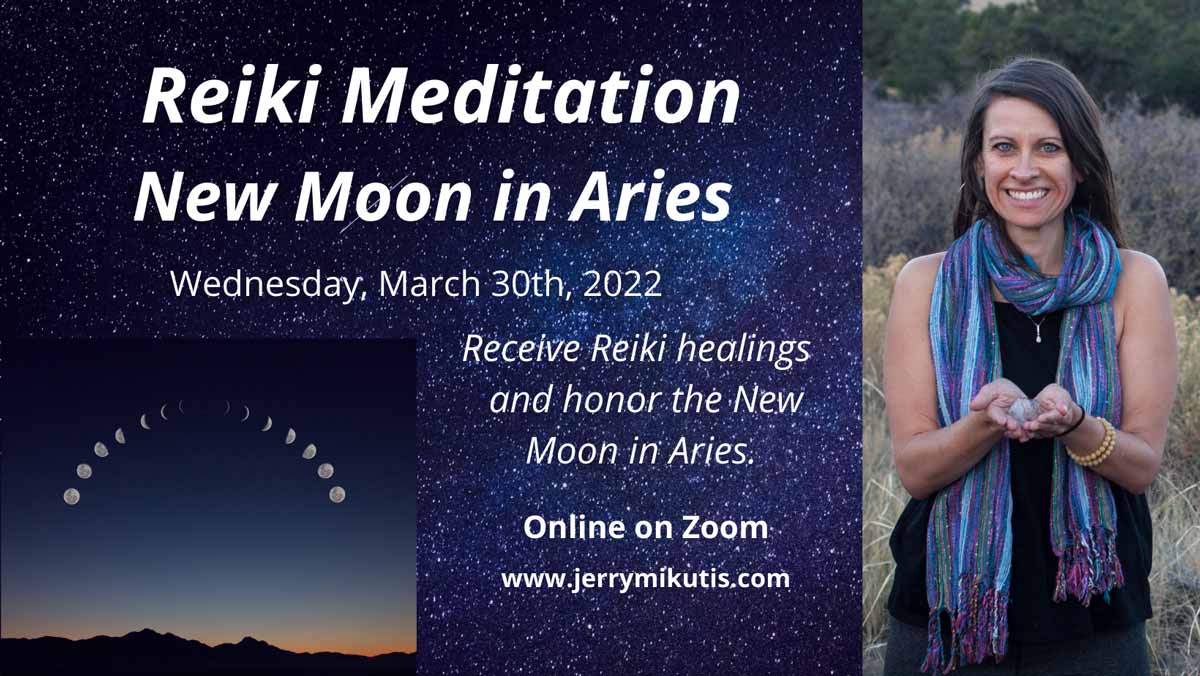 Reiki Meditation
New Moon in Aries

Wednesday, March 30th, 2022

Receive Reiki healings and honor the New Moon in Aries.

Online on Zoom

www.jerrymikutis.com